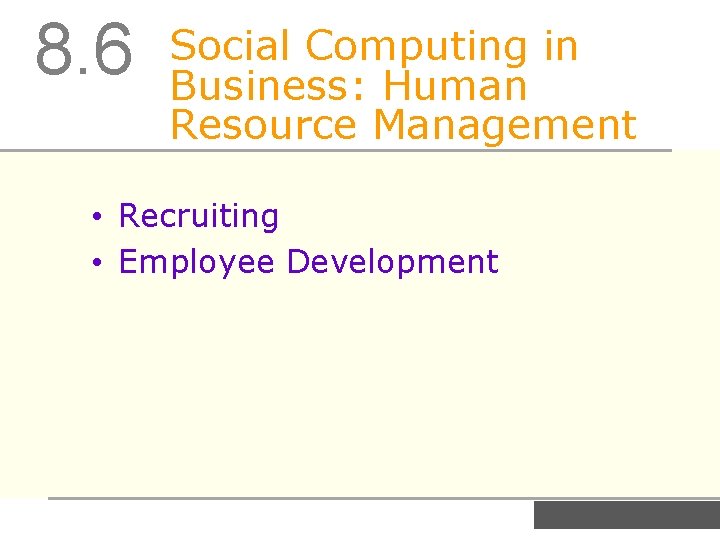 8.6 Social Computing in Business: Human Resource Management

• Recruiting
• Employee Development